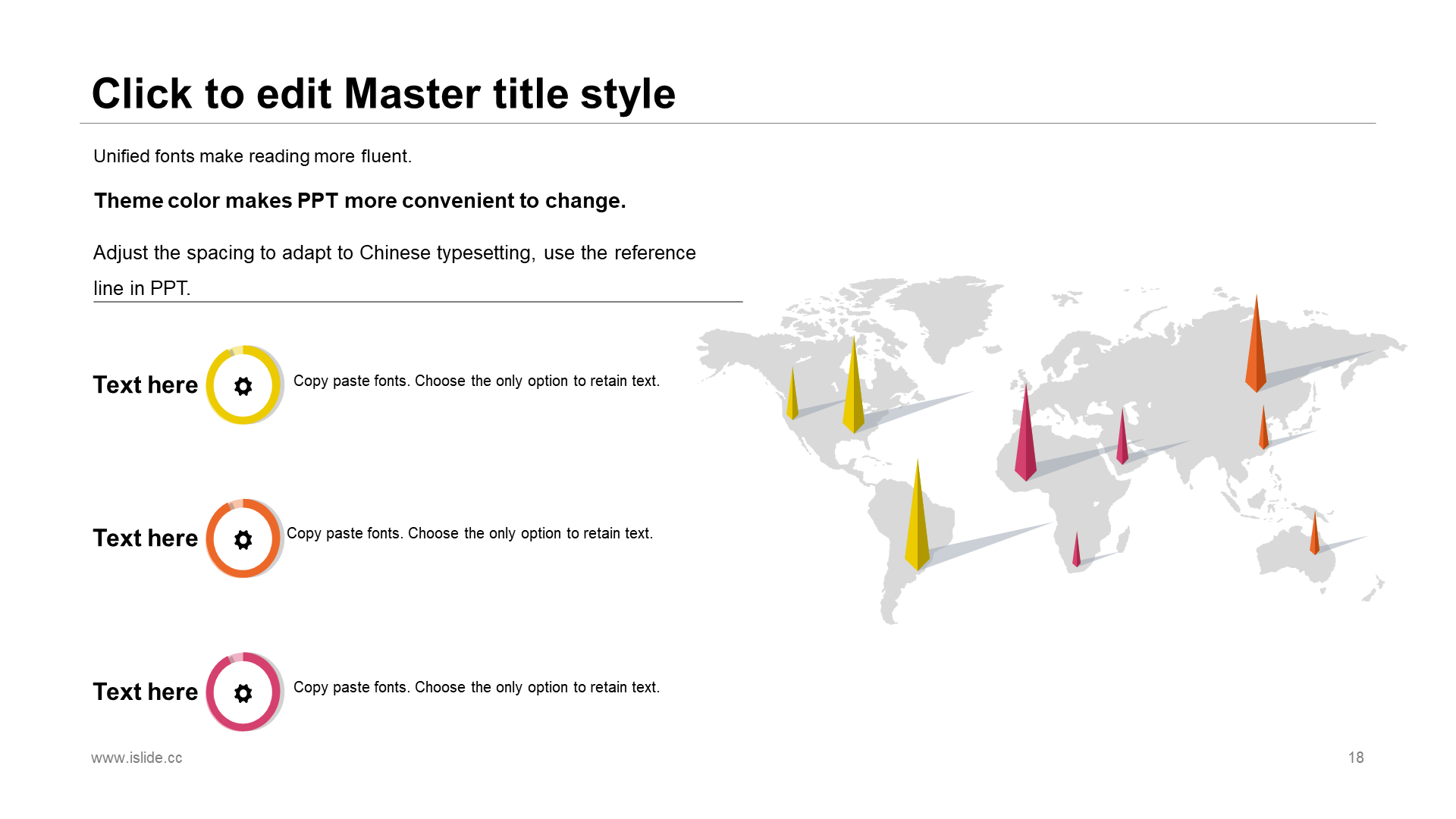 Click to edit Master title style

Unified fonts make reading more fluent.

Theme color makes PPT more convenient to change.

Adjust the spacing to adapt to Chinese typesetting, use the reference line in PPT.

Text here

Copy paste fonts. Choose the only option to retain text.

Text here

Copy paste fonts. Choose the only option to retain text.

Text here

Copy paste fonts. Choose the only option to retain text.

www.islide.cc

18